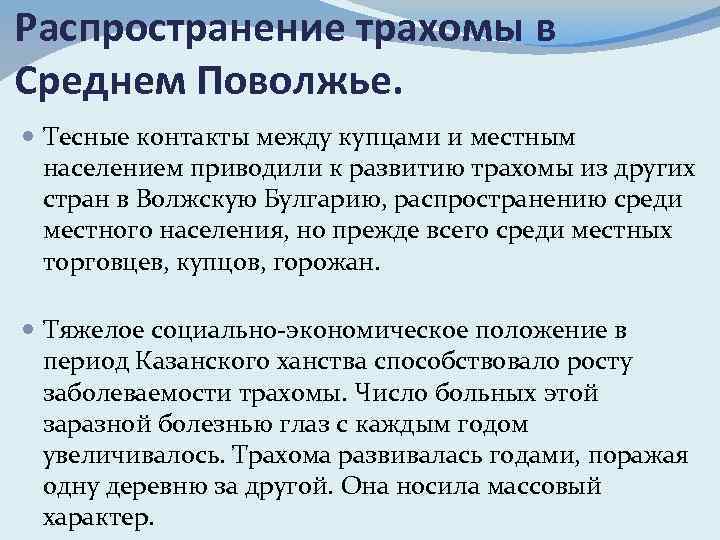 Распространение трахомы в Среднем Поволжье.

Тесные контакты между купцами и местным населением приводили к развитию трахомы из других стран в Волжскую Булгарию, распространению среди местного населения, но прежде всего среди местных торговцев, купцов, горожан.

Тяжелое социально-экономическое положение в период Казанского ханства способствовало росту заболеваемости трахомы. Число больных этой заразной болезнью глаз с каждым годом увеличивалось. Трахома развивалась годами, поражая одну деревню за другой. Она носила массовый характер.